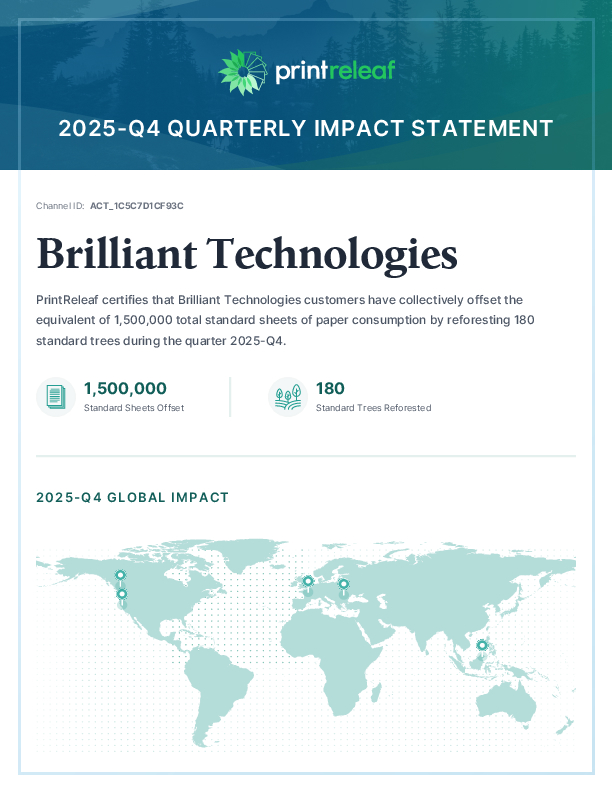 printreleaf

2025-Q4 QUARTERLY IMPACT STATEMENT

Channel ID: ACT_1C5C7D1CF93C

Brilliant Technologies

PrintReleaf certifies that Brilliant Technologies customers have collectively offset the equivalent of 1,500,000 total standard sheets of paper consumption by reforesting 180 standard trees during the quarter 2025-Q4.

1,500,000
Standard Sheets Offset

180
Standard Trees Reforested

2025-Q4 GLOBAL IMPACT